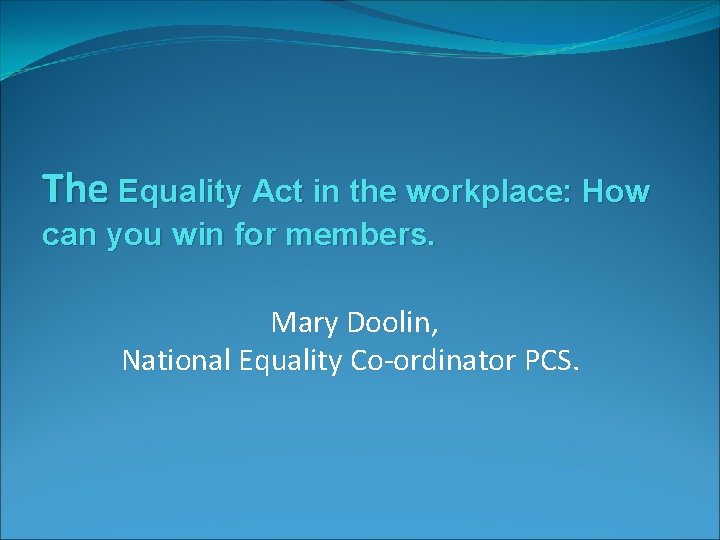 The Equality Act in the workplace: How can you win for members.

Mary Doolin,
National Equality Co-ordinator PCS.